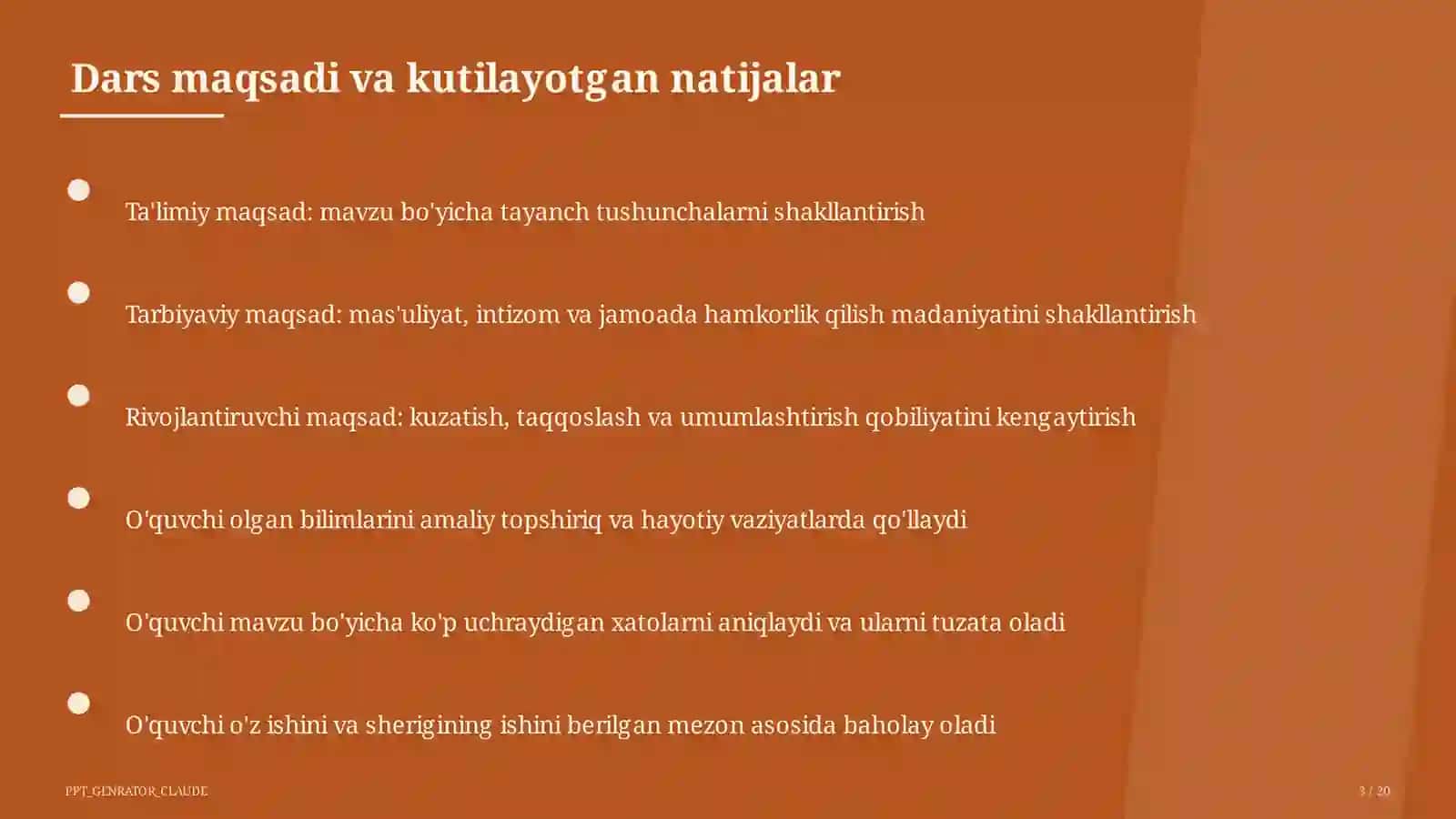 Dars maqsadi va kutilayotgan natijalar

Ta'limiy maqsad: mavzu bo'yicha tayanch tushunchalarni shakllantirish

Tarbiyaviy maqsad: mas'uliyat, intizom va jamoada hamkorlik qilish madaniyatini shakllantirish

Rivojlantiruvchi maqsad: kuzatish, taqqoslash va umumlashtirish qobiliyatini kengaytirish

O'quvchi olgan bilimlarini amaliy topshiriq va hayotiy vaziyatlarda qo'llaydi

O'quvchi mavzu bo'yicha ko'p uchraydigan xatolarni aniqlaydi va ularni tuzata oladi

O'quvchi o'z ishini va sherigining ishini berilgan mezon asosida baholay oladi

PPT_GENRATOR_CLAUDE

3 / 20